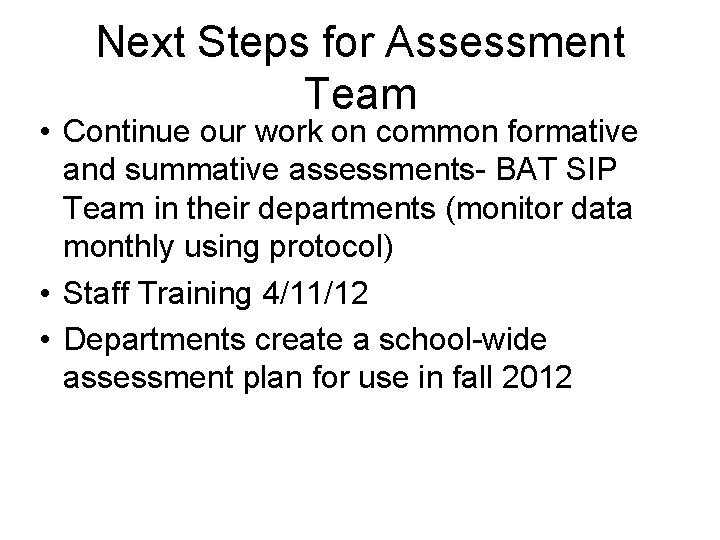 Next Steps for Assessment Team

• Continue our work on common formative and summative assessments- BAT SIP Team in their departments (monitor data monthly using protocol)

• Staff Training 4/11/12

• Departments create a school-wide assessment plan for use in fall 2012